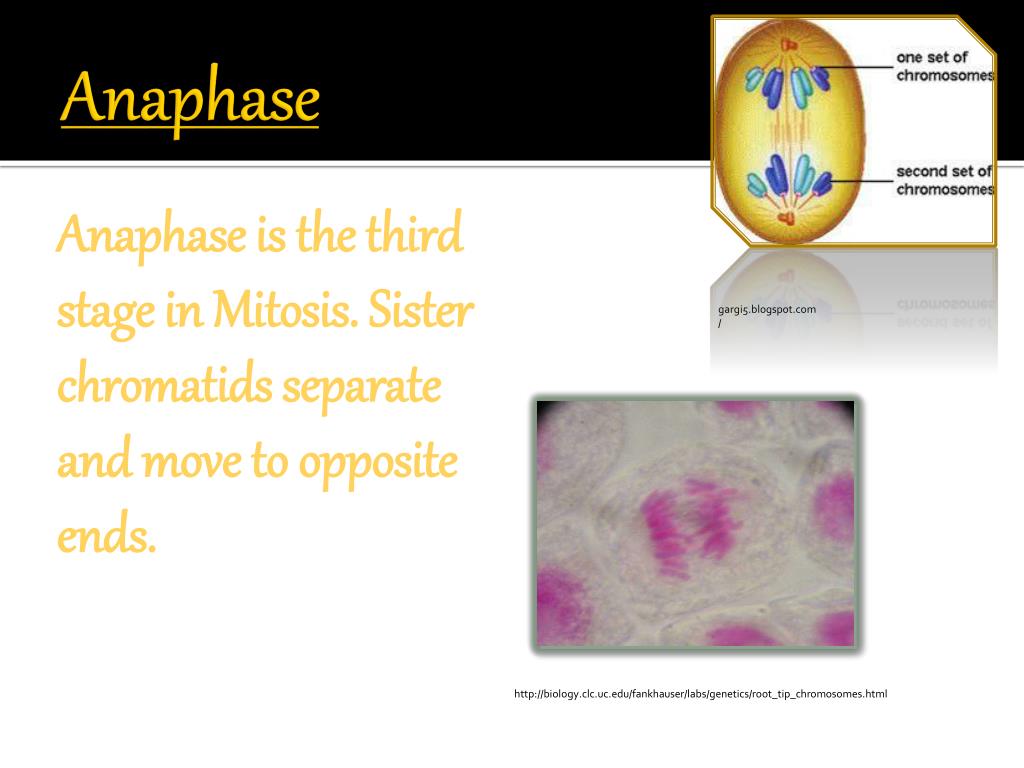 Anaphase

Anaphase is the third stage in Mitosis. Sister chromatids separate and move to opposite ends.

one set of chromosomes

second set of chromosomes

gargi5.blogspot.com/

http://biology.clc.uc.edu/fankhauser/labs/genetics/root_tip_chromosomes.html